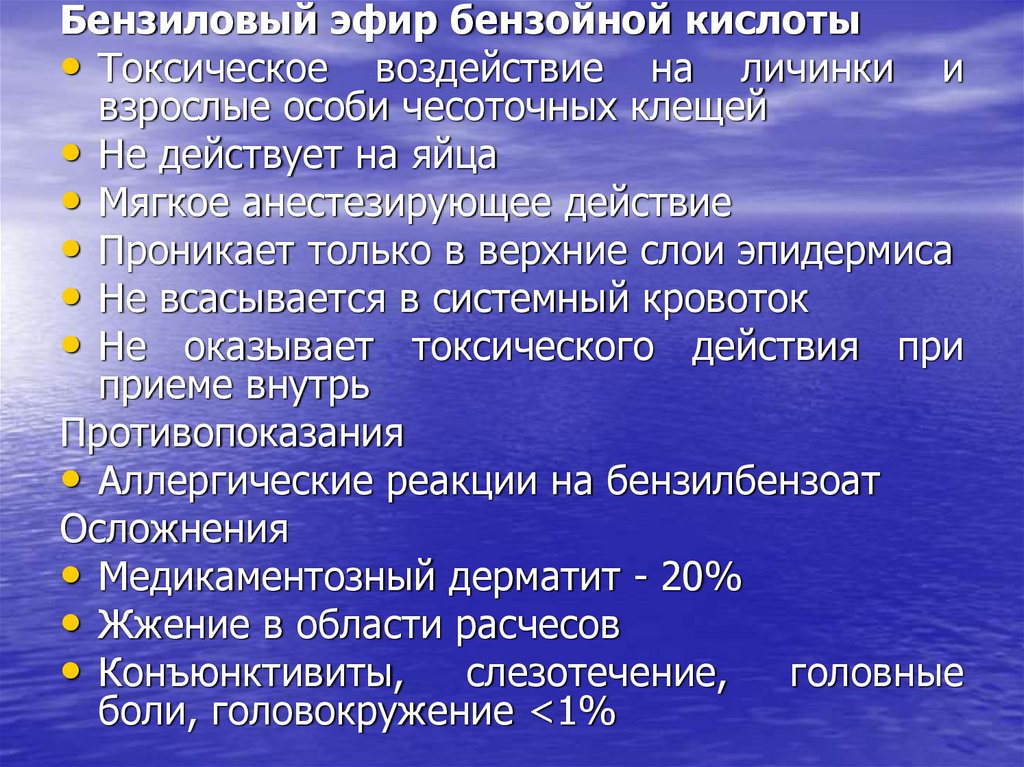 Бензиловый эфир бензойной кислоты

• Токсическое воздействие на личинки и взрослые особи чесоточных клещей
• Не действует на яйца
• Мягкое анестезирующее действие
• Проникает только в верхние слои эпидермиса
• Не всасывается в системный кровоток
• Не оказывает токсического действия при приеме внутрь

Противопоказания

• Аллергические реакции на бензилбензоат

Осложнения

• Медикаментозный дерматит - 20%
• Жжение в области расчесов
• Конъюнктивиты, слезотечение, головные боли, головокружение <1%